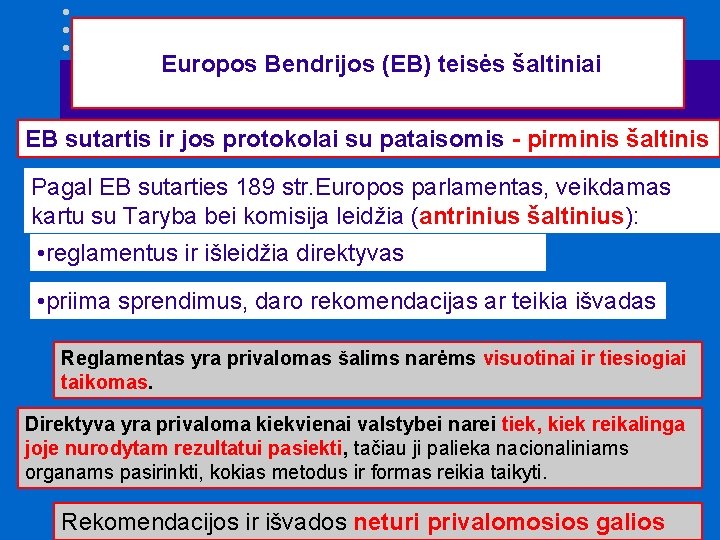 Europos Bendrijos (EB) teisės šaltiniai

EB sutartis ir jos protokolai su pataisomis - pirminis šaltinis

Pagal EB sutarties 189 str.Europos parlamentas, veikdamas kartu su Taryba bei komisija leidžia (antrinius šaltinius):

•reglamentus ir išleidžia direktyvas

•priima sprendimus, daro rekomendacijas ar teikia išvadas

Reglamentas yra privalomas šalims narėms visuotinai ir tiesiogiai taikomas.

Direktyva yra privaloma kiekvienai valstybei narei tiek, kiek reikalinga joje nurodytam rezultatui pasiekti, tačiau ji palieka nacionaliniams organams pasirinkti, kokias metodus ir formas reikia taikyti.

Rekomendacijos ir išvados neturi privalomosios galios